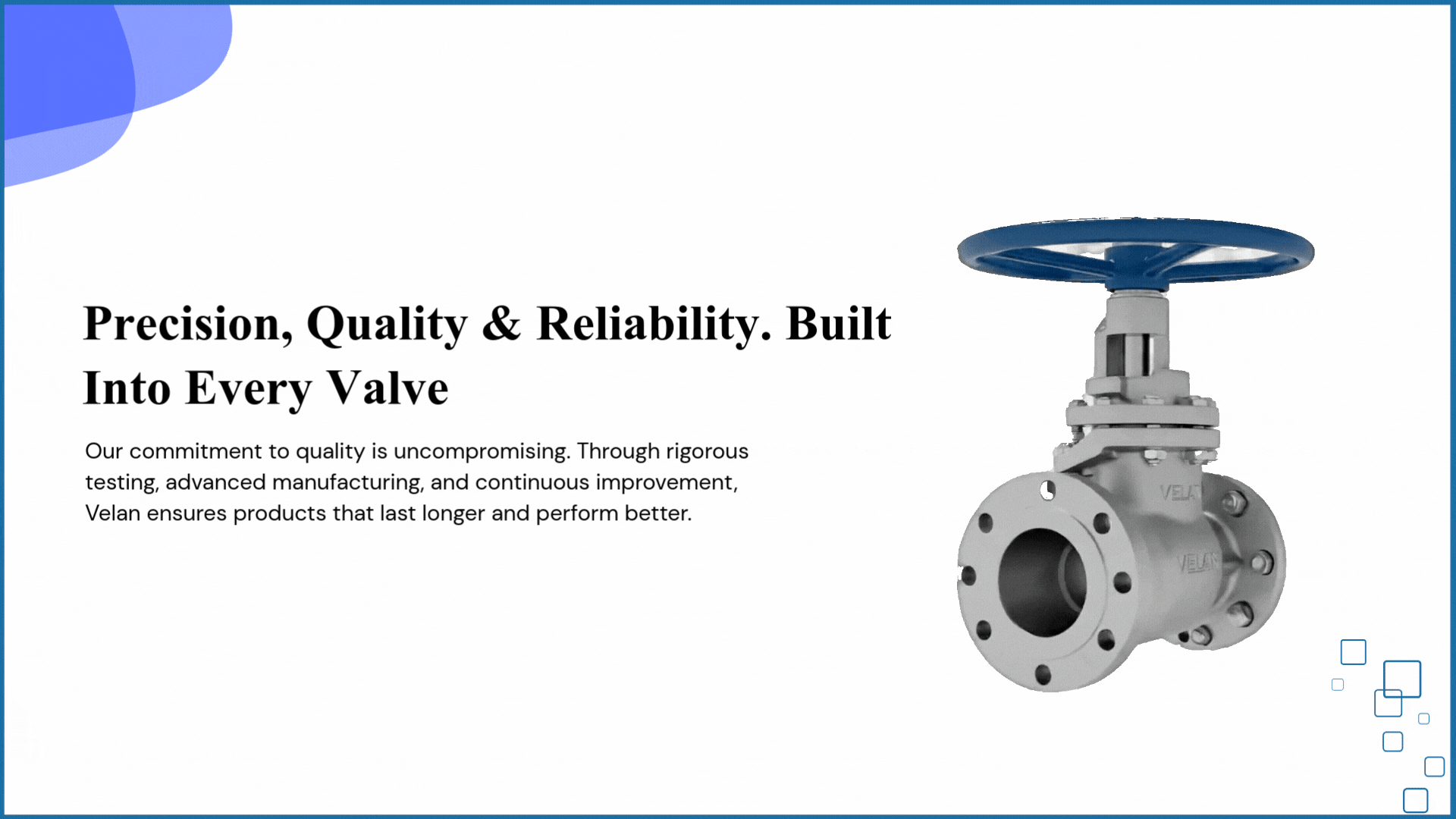 Precision, Quality & Reliability. Built Into Every Valve

Our commitment to quality is uncompromising. Through rigorous testing, advanced manufacturing, and continuous improvement, Velan ensures products that last longer and perform better.

VELAN

VELAN